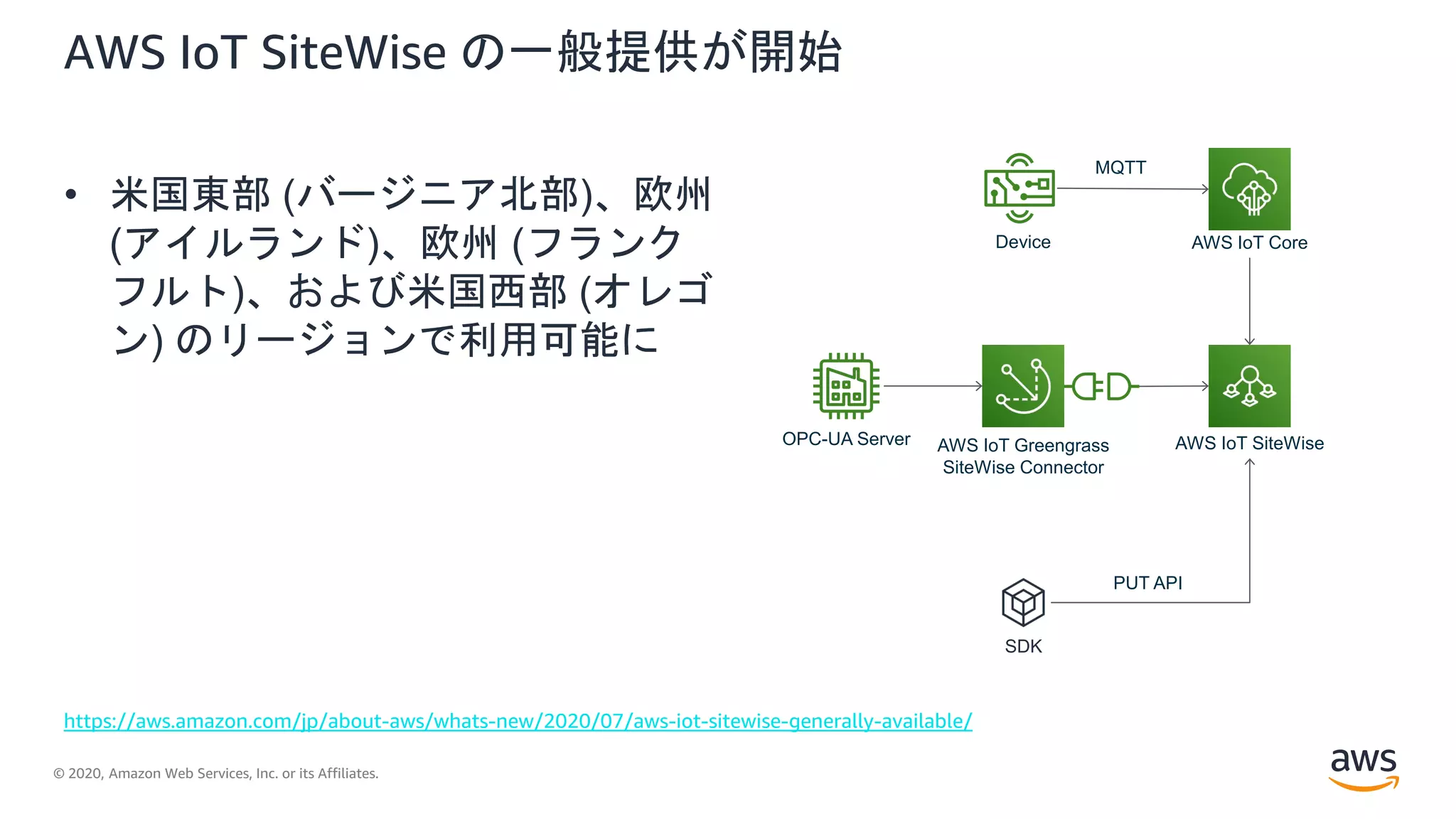 AWS IoT SiteWise の一般提供が開始

• 米国東部 (バージニア北部)、欧州 (アイルランド)、欧州 (フランクフルト)、および米国西部 (オレゴン) のリージョンで利用可能に

MQTT

Device

AWS IoT Core

OPC-UA Server

AWS IoT Greengrass SiteWise Connector

AWS IoT SiteWise

PUT API

SDK

https://aws.amazon.com/jp/about-aws/whats-new/2020/07/aws-iot-sitewise-generally-available/

© 2020, Amazon Web Services, Inc. or its Affiliates.

aws